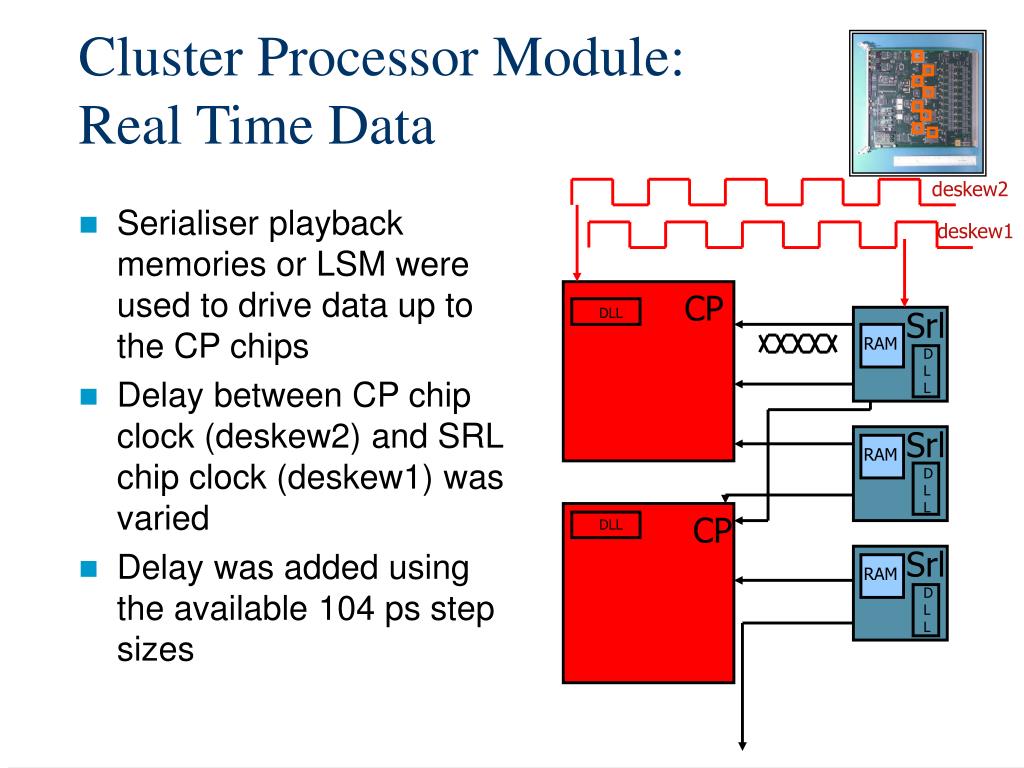 Cluster Processor Module: Real Time Data

- Serialiser playback memories or LSM were used to drive data up to the CP chips
- Delay between CP chip clock (deskew2) and SRL chip clock (deskew1) was varied
- Delay was added using the available 104 ps step sizes

deskew2
deskew1
DLL
CP
XXXXX
RAM
Srl
D
L
L
RAM
Srl
D
L
L
DLL
CP
RAM
Srl
D
L
L